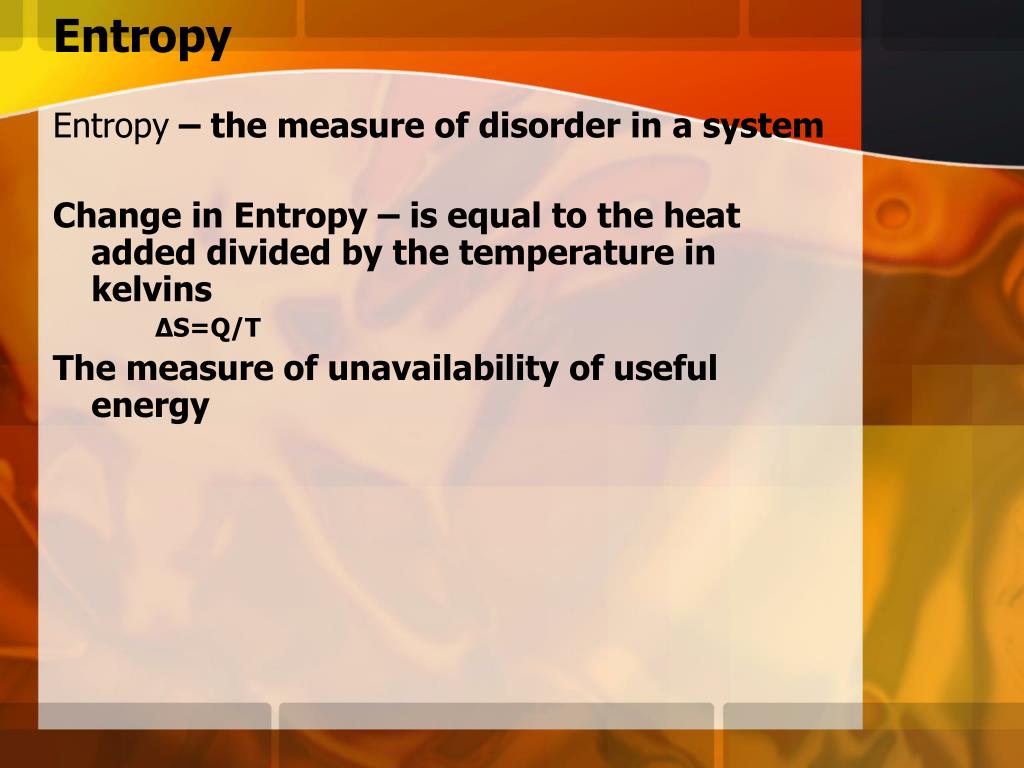 Entropy

Entropy – the measure of disorder in a system

Change in Entropy – is equal to the heat added divided by the temperature in kelvins

$\Delta S=Q/T$

The measure of unavailability of useful energy